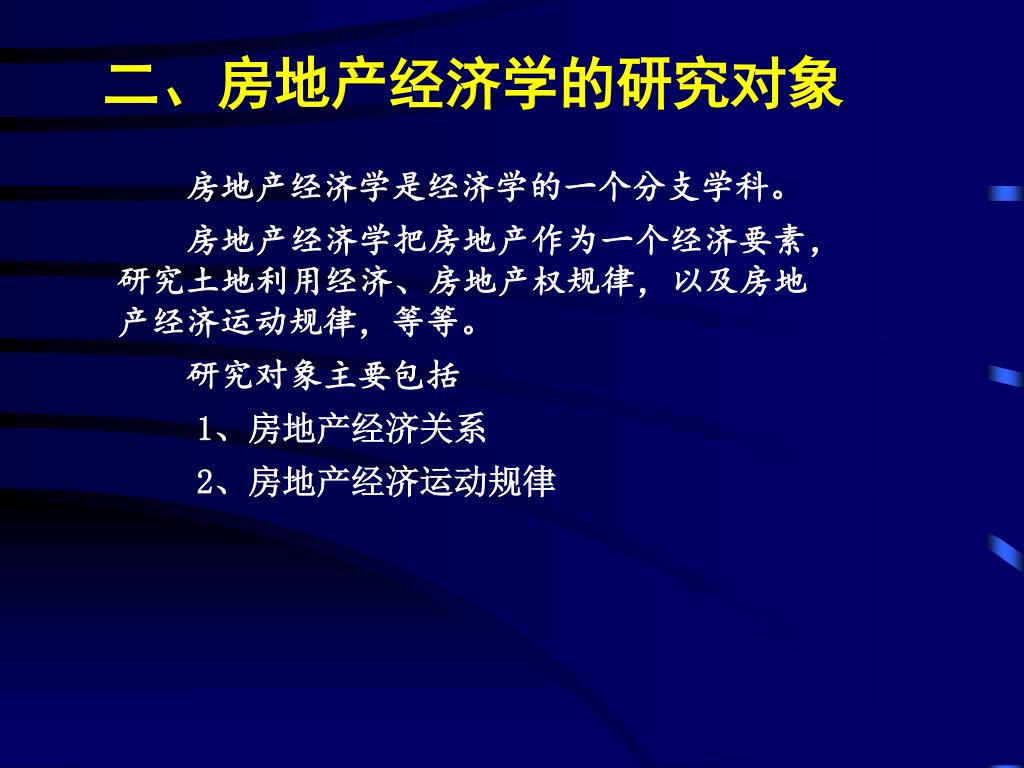 二、房地产经济学的研究对象

房地产经济学是经济学的一个分支学科。

房地产经济学把房地产作为一个经济要素，研究土地利用经济、房地产权规律，以及房地产经济运动规律，等等。

研究对象主要包括

1、房地产经济关系

2、房地产经济运动规律